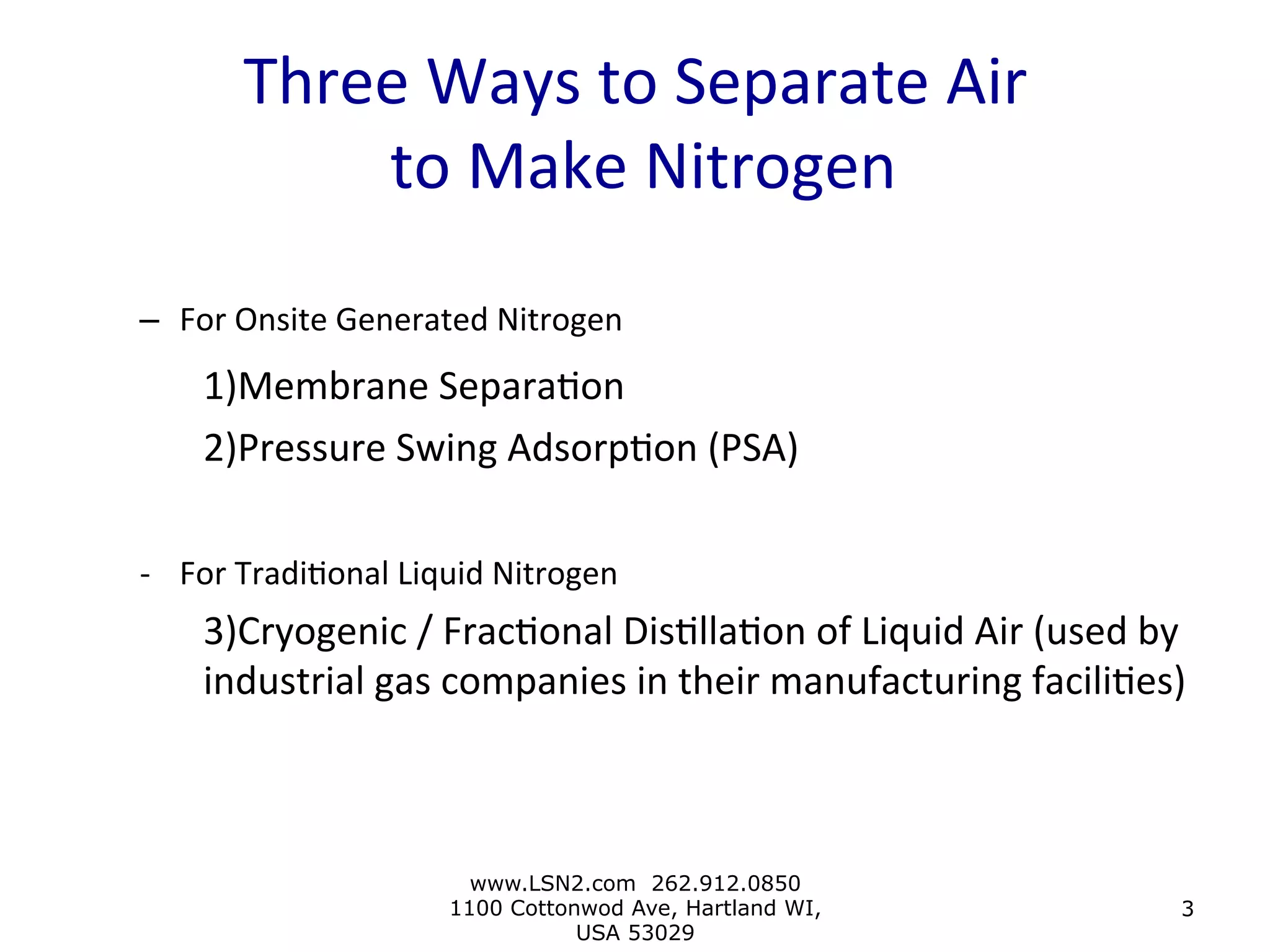 Three Ways to Separate Air to Make Nitrogen

– For Onsite Generated Nitrogen

1)Membrane Separation

2)Pressure Swing Adsorption (PSA)

- For Traditional Liquid Nitrogen

3)Cryogenic / Fractional Distillation of Liquid Air (used by industrial gas companies in their manufacturing facilities)

www.LSN2.com 262.912.0850
1100 Cottonwod Ave, Hartland WI, USA 53029

3